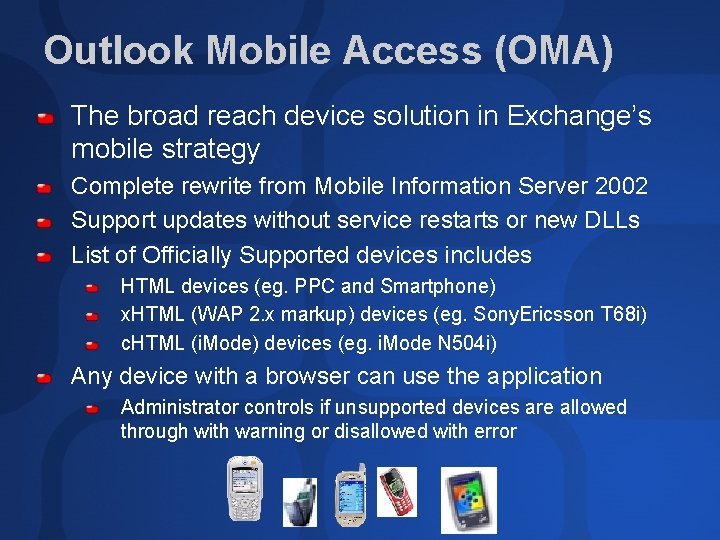 Outlook Mobile Access (OMA)

The broad reach device solution in Exchange's mobile strategy

Complete rewrite from Mobile Information Server 2002

Support updates without service restarts or new DLLs

List of Officially Supported devices includes

HTML devices (eg. PPC and Smartphone)

xHTML (WAP 2.x markup) devices (eg. SonyEricsson T68i)

cHTML (iMode) devices (eg. iMode N504i)

Any device with a browser can use the application

Administrator controls if unsupported devices are allowed through with warning or disallowed with error